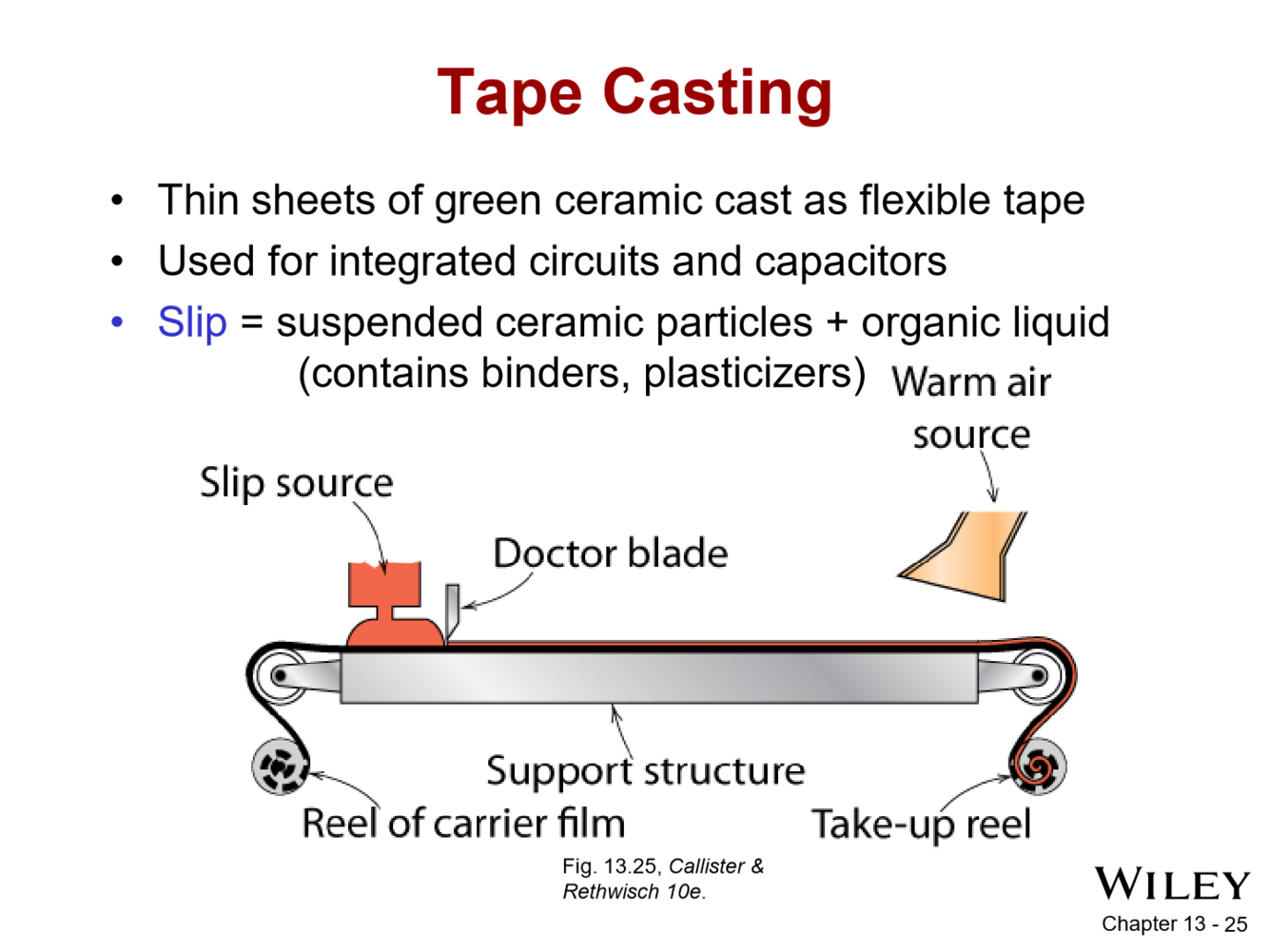 Tape Casting

• Thin sheets of green ceramic cast as flexible tape
• Used for integrated circuits and capacitors
• Slip = suspended ceramic particles + organic liquid (contains binders, plasticizers)

Warm air source

Slip source

Doctor blade

Support structure

Reel of carrier film

Take-up reel

Fig. 13.25, Callister & Rethwisch 10e.

WILEY

Chapter 13 - 25